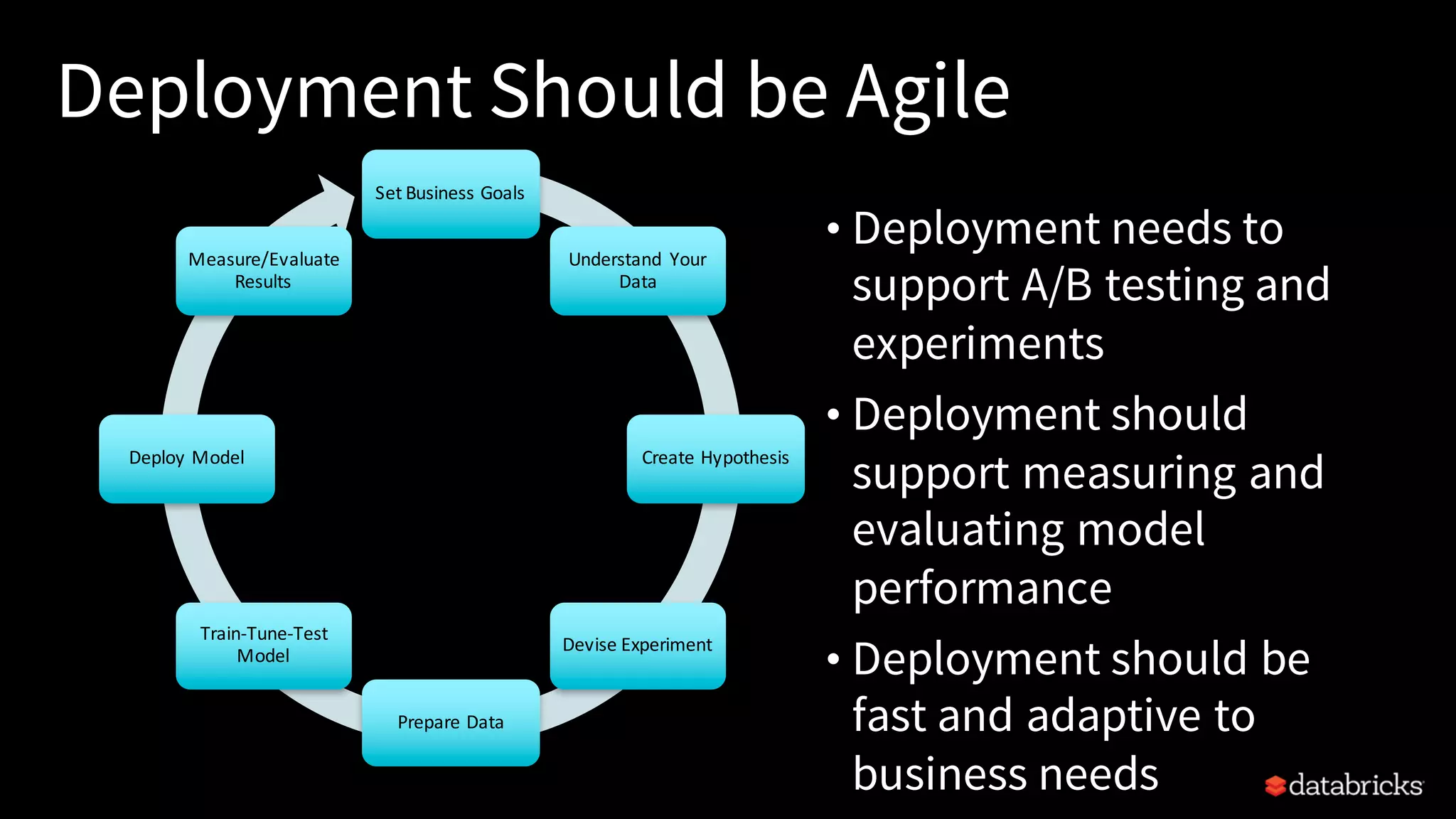 Deployment Should be Agile

Set Business Goals

Understand Your Data

Create Hypothesis

Devise Experiment

Prepare Data

Train-Tune-Test Model

Deploy Model

Measure/Evaluate Results

• Deployment needs to support A/B testing and experiments

• Deployment should support measuring and evaluating model performance

• Deployment should be fast and adaptive to business needs

databricks